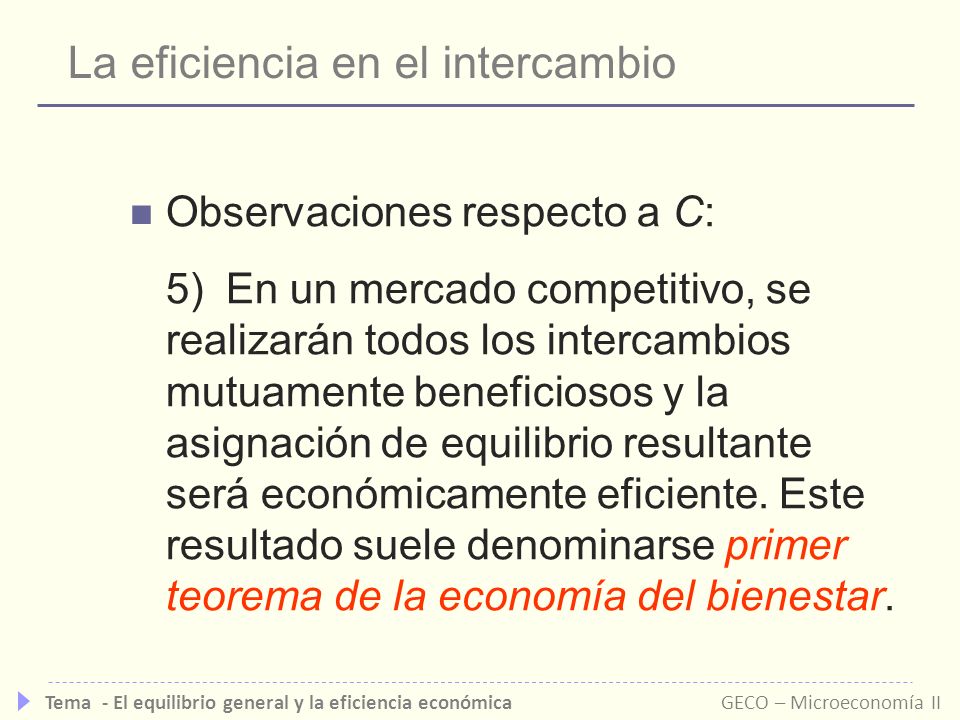 La eficiencia en el intercambio

Observaciones respecto a C:

5) En un mercado competitivo, se realizarán todos los intercambios mutuamente beneficiosos y la asignación de equilibrio resultante será económicamente eficiente. Este resultado suele denominarse primer teorema de la economía del bienestar.

Tema - El equilibrio general y la eficiencia económica GECO – Microeconomía II